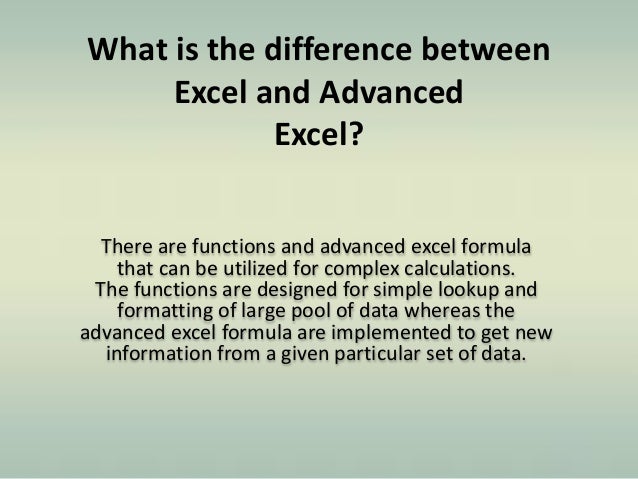 What is the difference between Excel and Advanced Excel?

There are functions and advanced excel formula that can be utilized for complex calculations. The functions are designed for simple lookup and formatting of large pool of data whereas the advanced excel formula are implemented to get new information from a given particular set of data.